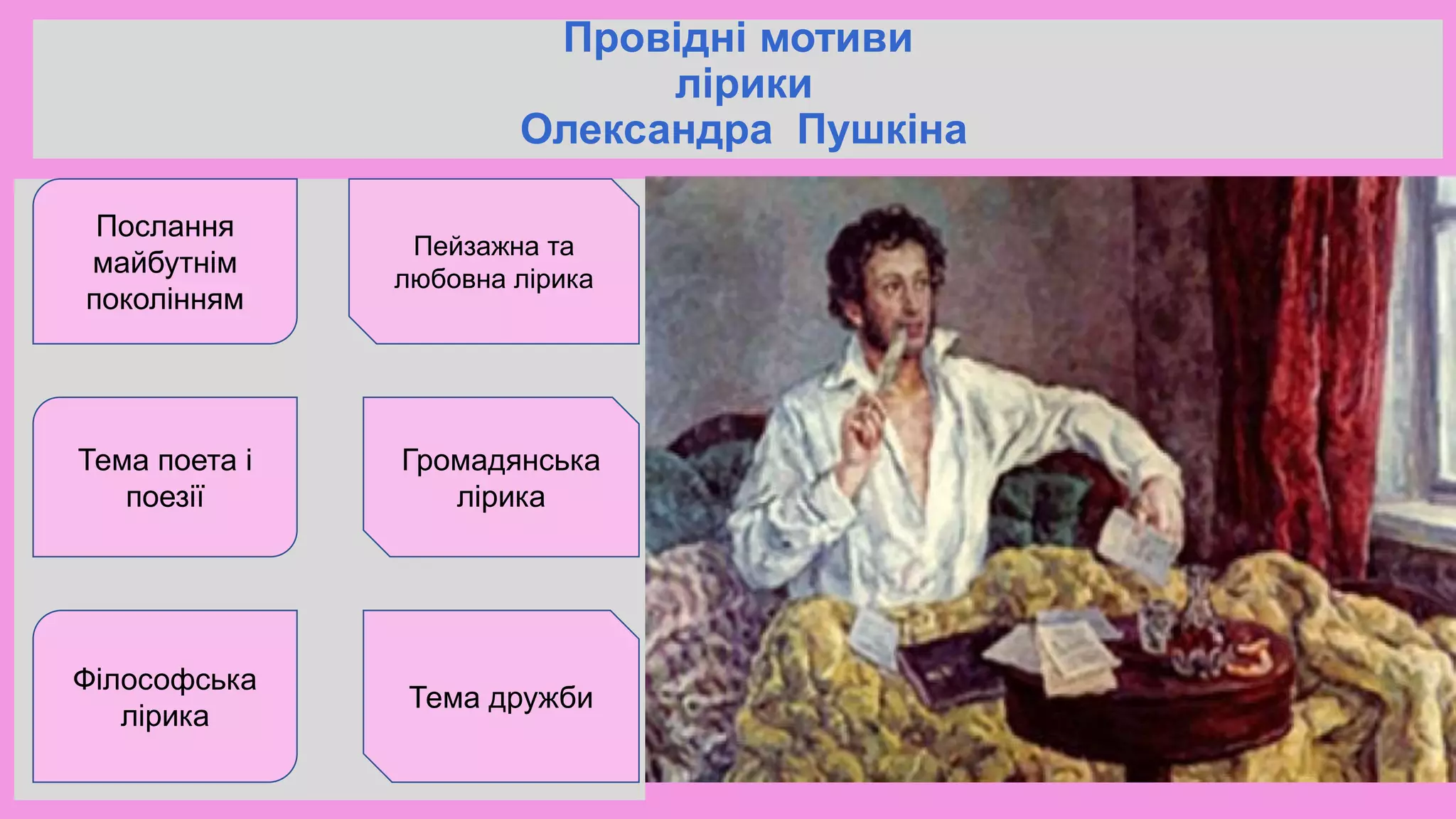 Провідні мотиви лірики Олександра Пушкіна

Послання майбутнім поколінням

Пейзажна та любовна лірика

Тема поета і поезії

Громадянська лірика

Філософська лірика

Тема дружби